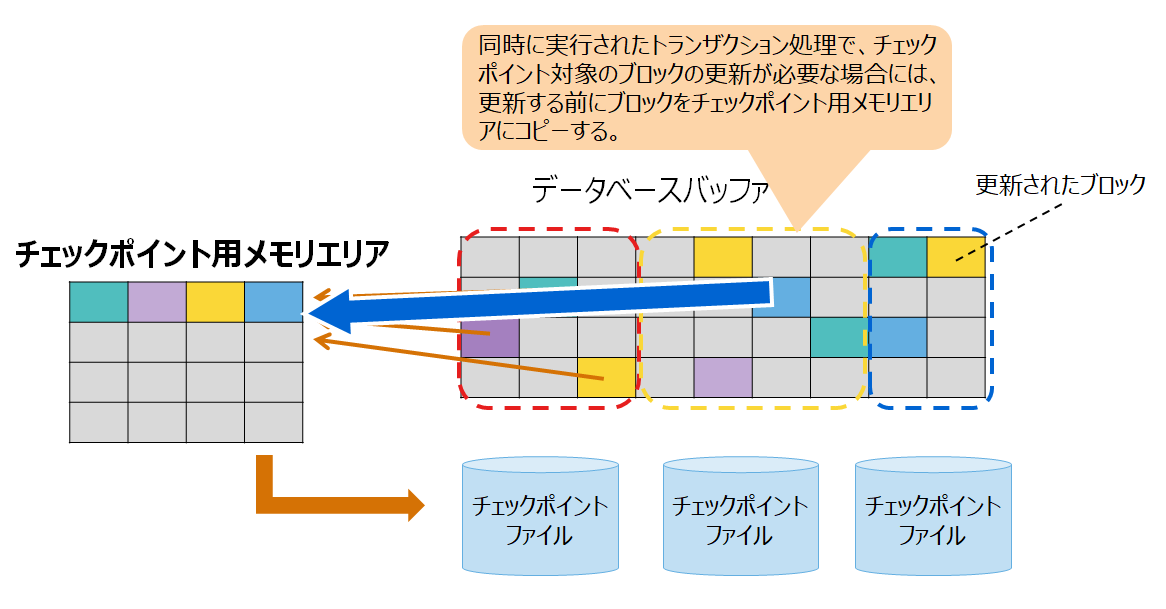 同時に実行されたトランザクション処理で、チェックポイント対象のブロックの更新が必要な場合には、更新する前にブロックをチェックポイント用メモリエリアにコピーする。

データベースバッファ

更新されたブロック

チェックポイント用メモリエリア

チェックポイントファイル

チェックポイントファイル

チェックポイントファイル